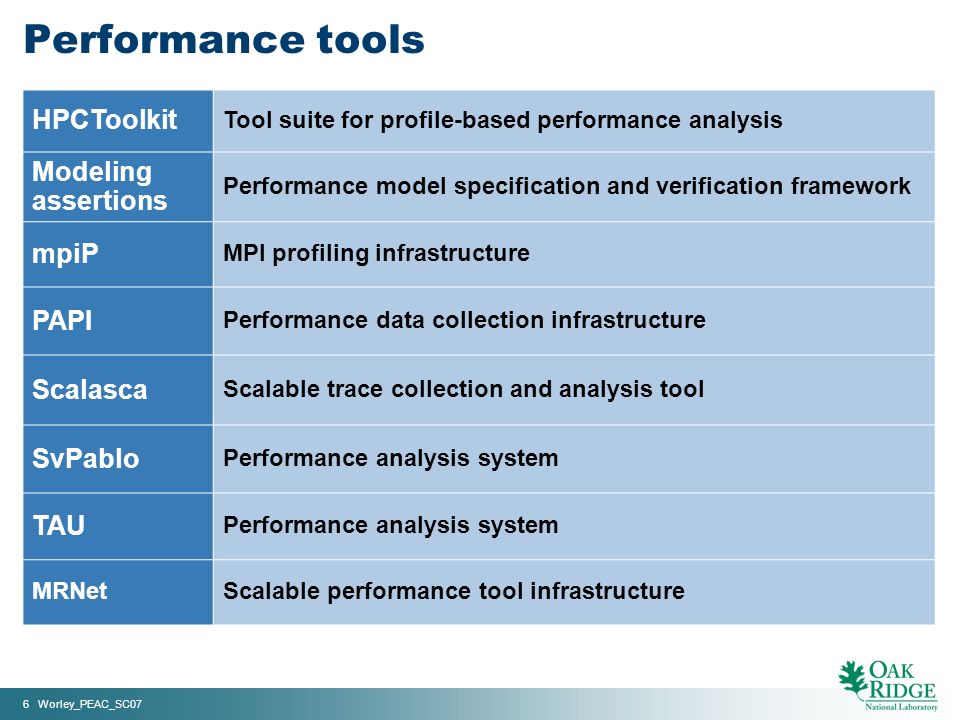 Performance tools

| HPCToolkit | Tool suite for profile-based performance analysis |
|---|---|
| Modeling assertions | Performance model specification and verification framework |
| mpiP | MPI profiling infrastructure |
| PAPI | Performance data collection infrastructure |
| Scalasca | Scalable trace collection and analysis tool |
| SvPablo | Performance analysis system |
| TAU | Performance analysis system |
| MRNet | Scalable performance tool infrastructure |

6 Worley_PEAC_SC07

OAK RIDGE National Laboratory